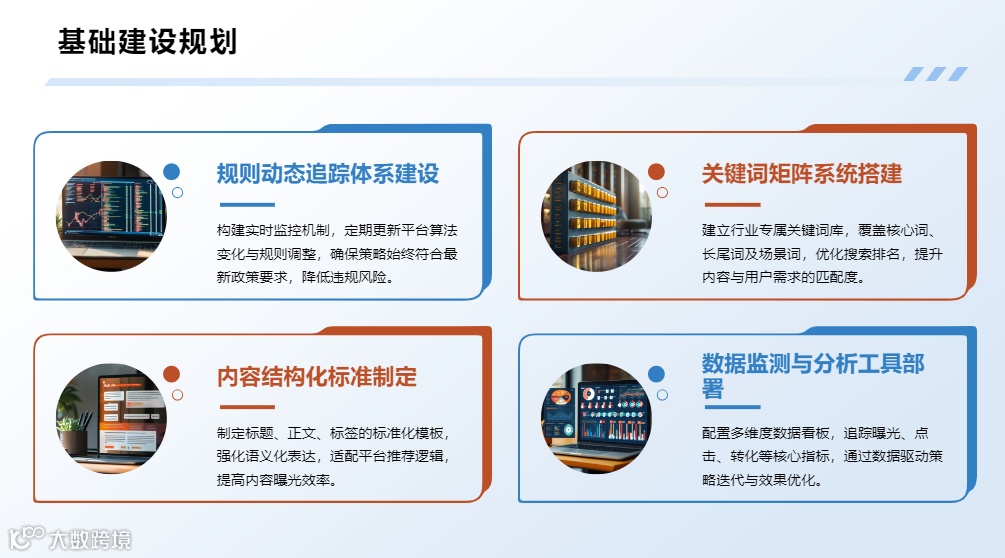 基础建设规划

规则动态追踪体系建设

构建实时监控机制，定期更新平台算法变化与规则调整，确保策略始终符合最新政策要求，降低违规风险。

关键词矩阵系统搭建

建立行业专属关键词库，覆盖核心词、长尾词及场景词，优化搜索排名，提升内容与用户需求的匹配度。

内容结构化标准制定

制定标题、正文、标签的标准化模板，强化语义化表达，适配平台推荐逻辑，提高内容曝光效率。

数据监测与分析工具部署

配置多维度数据看板，追踪曝光、点击、转化等核心指标，通过数据驱动策略迭代与效果优化。

大数跨境